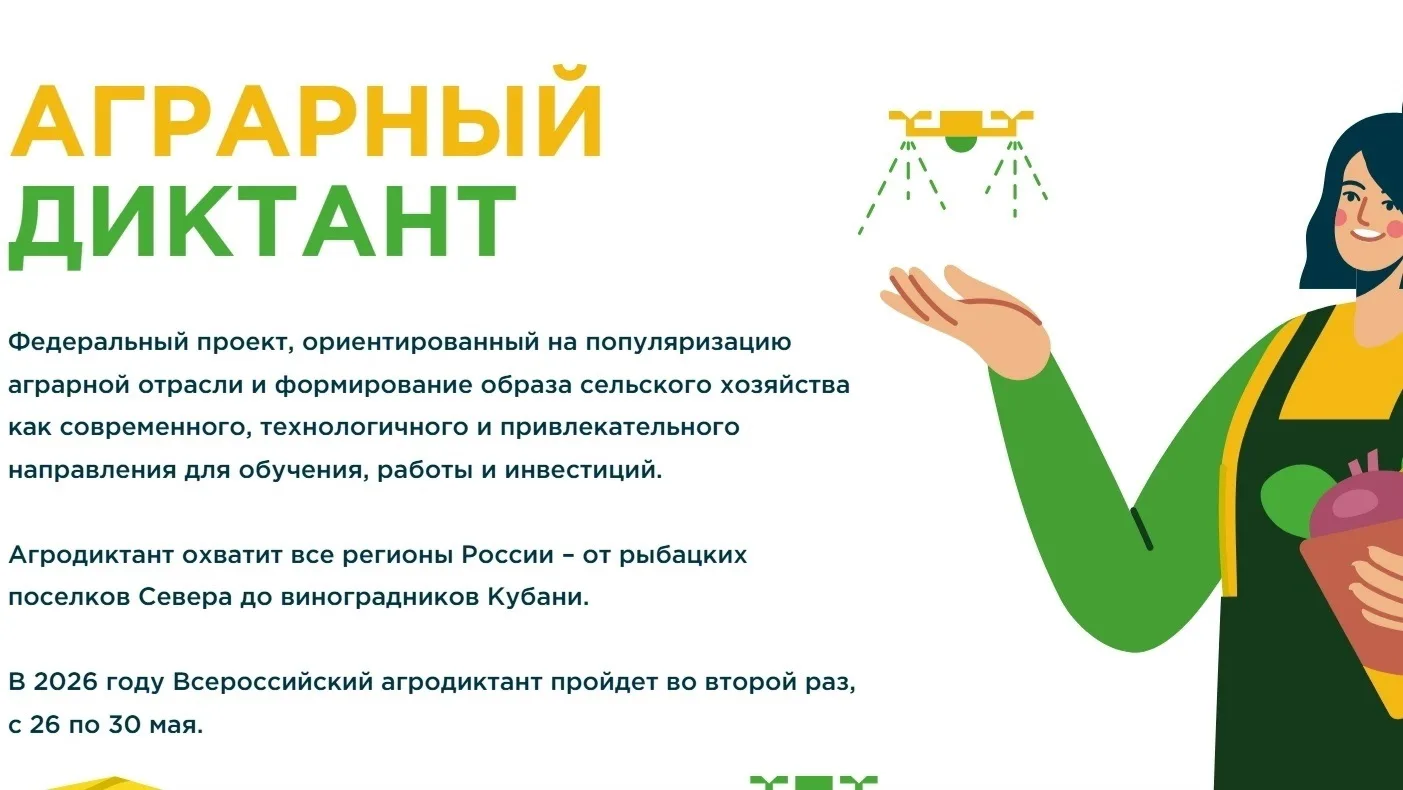 АГРАРНЫЙ
ДИКТАНТ

Федеральный проект, ориентированный на популяризацию аграрной отрасли и формирование образа сельского хозяйства как современного, технологичного и привлекательного направления для обучения, работы и инвестиций.

Агродиктант охватит все регионы России – от рыбацких поселков Севера до виноградников Кубани.

В 2026 году Всероссийский агродиктант пройдет во второй раз, с 26 по 30 мая.